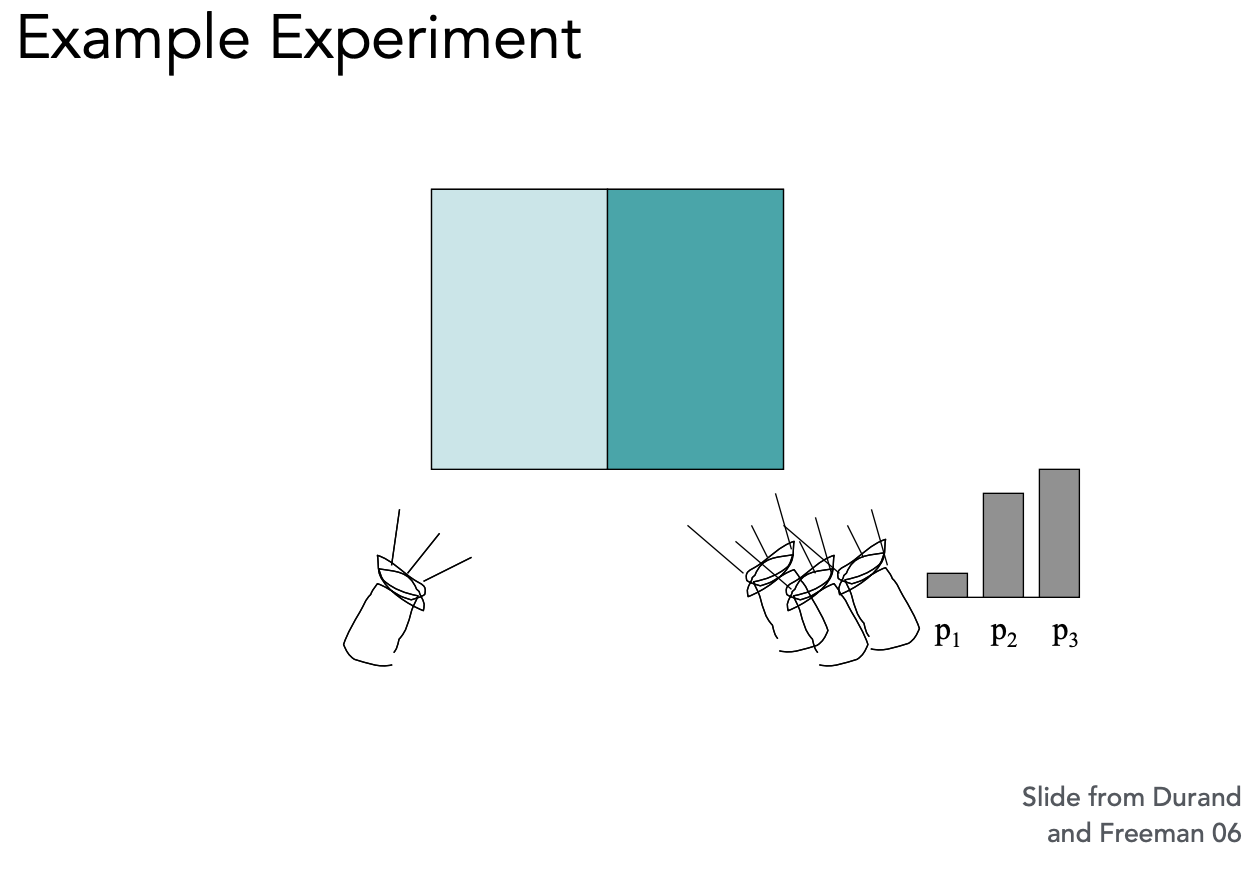 Example Experiment

$p_1$ $p_2$ $p_3$

Slide from Durand and Freeman 06